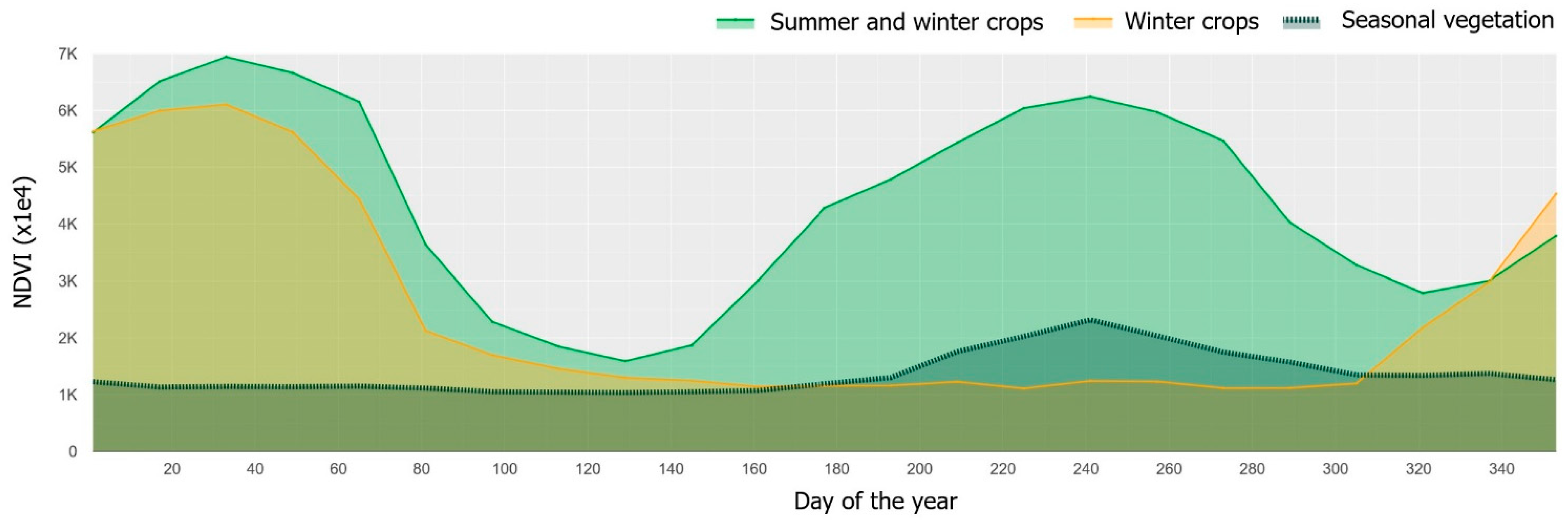 Summer and winter crops Winter crops Seasonal vegetation

NDVI (x1e4)

7K
6K
5K
4K
3K
2K
1K
0

20 40 60 80 100 120 140 160 180 200 220 240 260 280 300 320 340

Day of the year